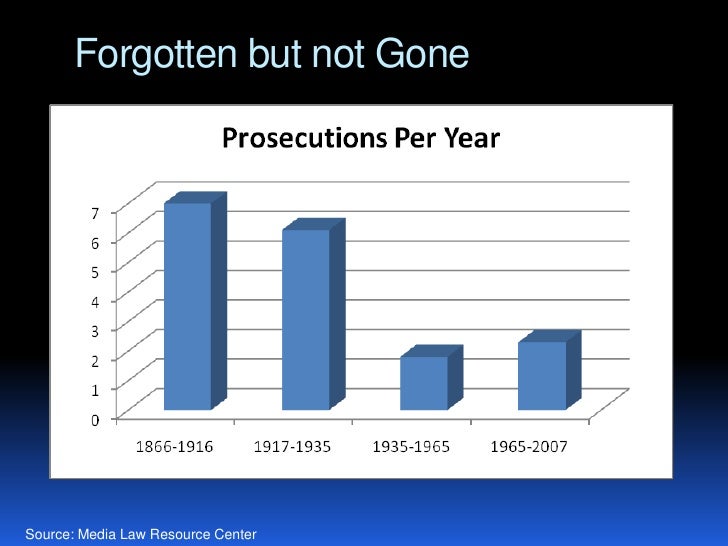 Forgotten but not Gone

Prosecutions Per Year

7
6
5
4
3
2
1
0

1866-1916
1917-1935
1935-1965
1965-2007

Source: Media Law Resource Center